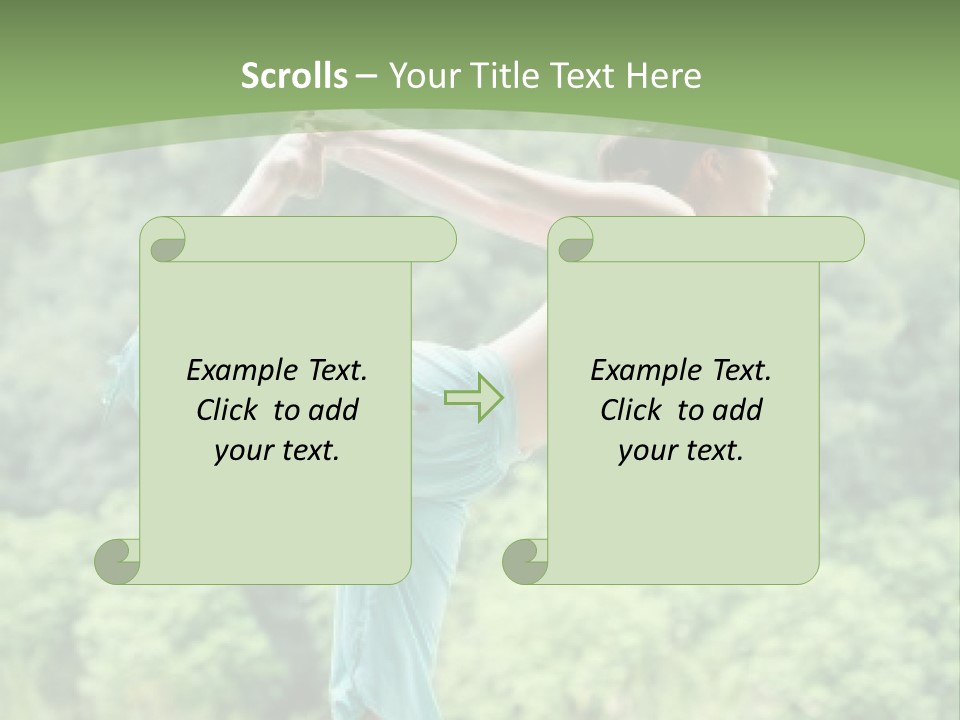 Scrolls – Your Title Text Here

Example Text. Click to add your text.

Example Text. Click to add your text.